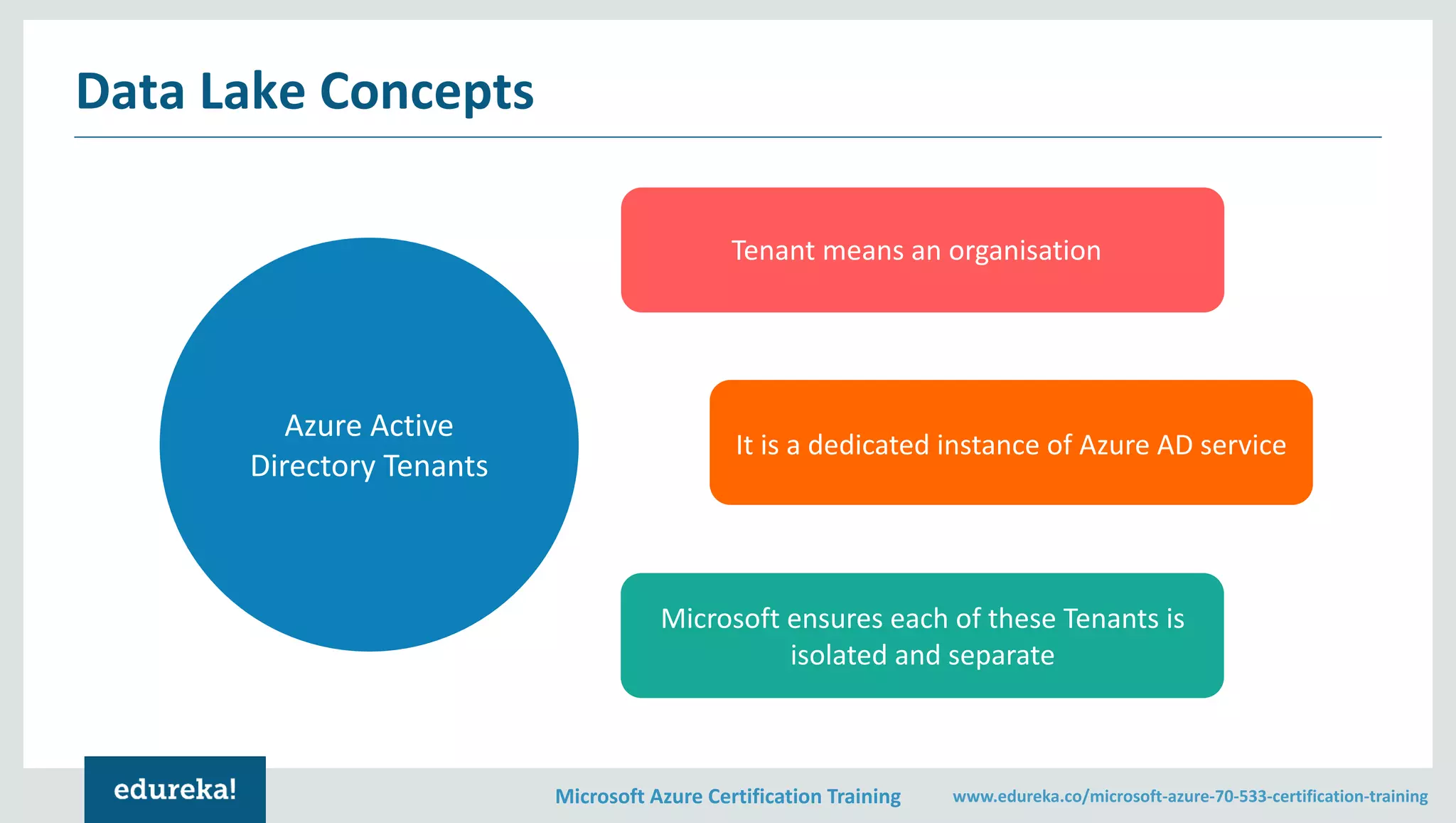 Data Lake Concepts

Azure Active Directory Tenants

Tenant means an organisation

It is a dedicated instance of Azure AD service

Microsoft ensures each of these Tenants is isolated and separate

edureka!

Microsoft Azure Certification Training

www.edureka.co/microsoft-azure-70-533-certification-training